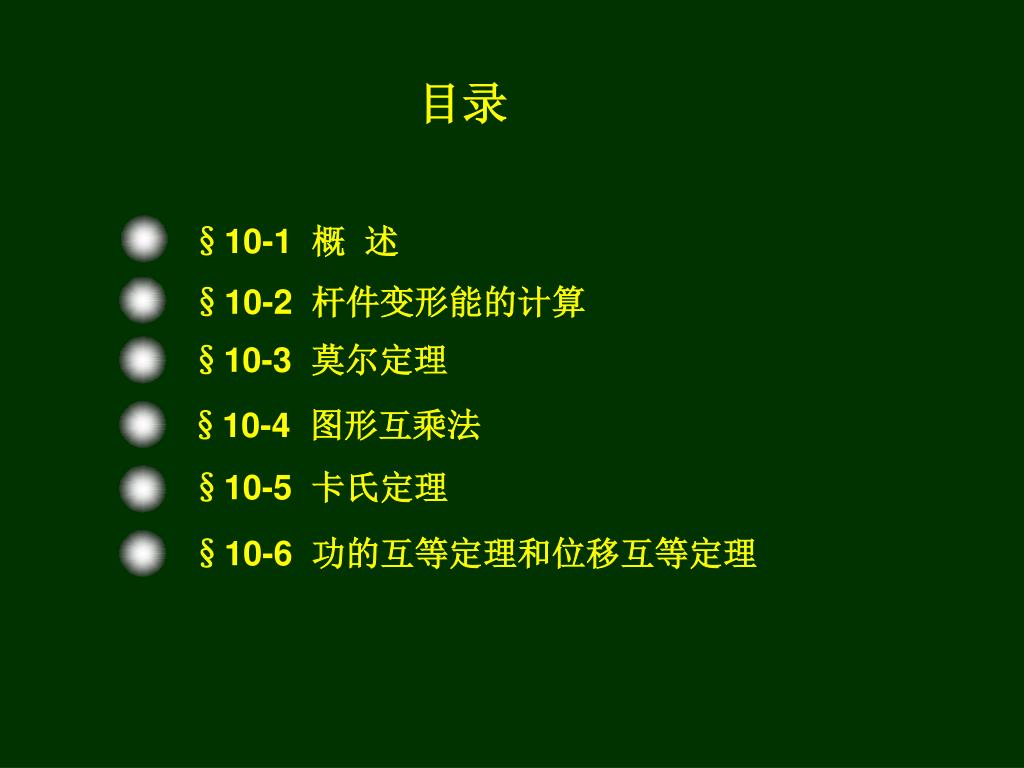 目录

§10-1 概 述
§10-2 杆件变形能的计算
§10-3 莫尔定理
§10-4 图形互乘法
§10-5 卡氏定理
§10-6 功的互等定理和位移互等定理